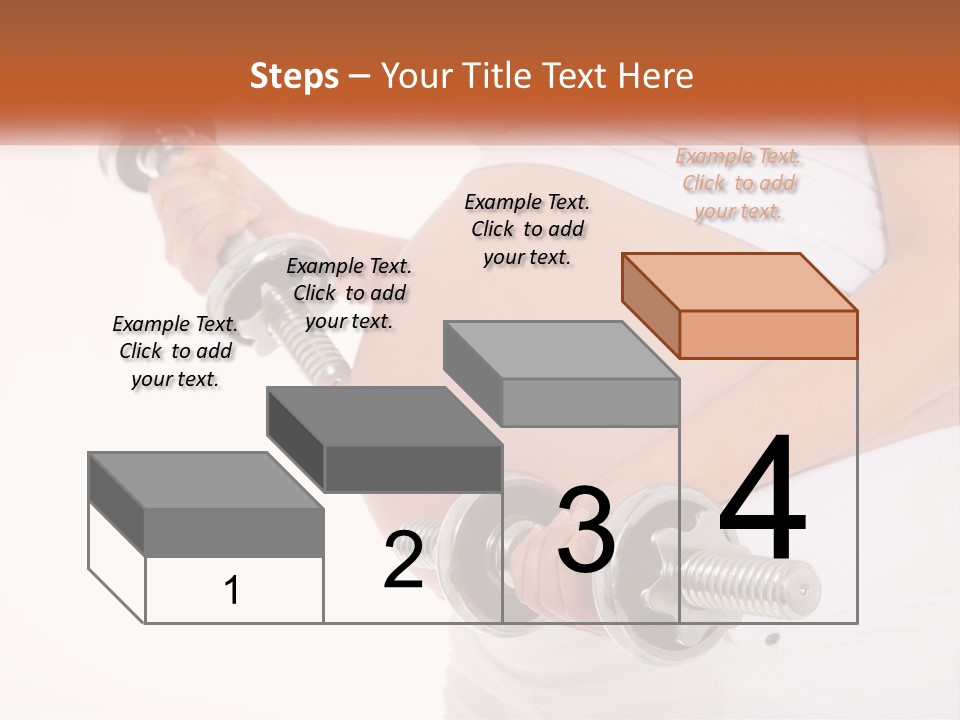 Steps – Your Title Text Here

Example Text. Click to add your text.

Example Text. Click to add your text.

Example Text. Click to add your text.

Example Text. Click to add your text.

1

2

3

4